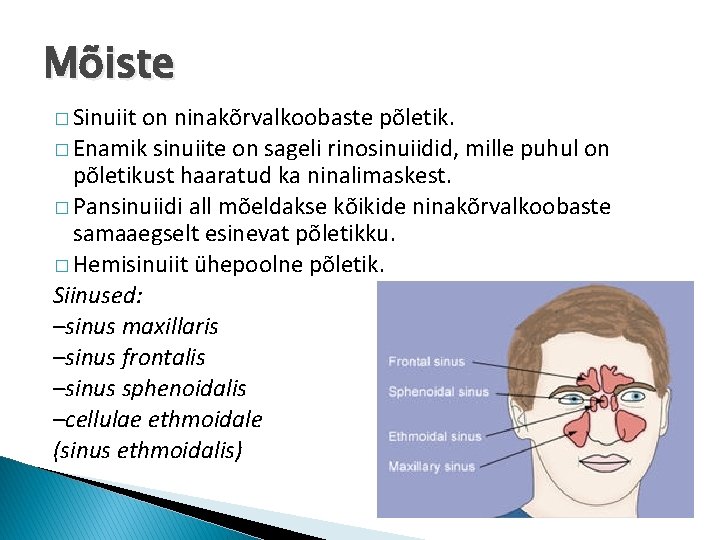 Mõiste

□ Sinuiit on ninakõrvalkoobaste põletik.

□ Enamik sinuiite on sageli rinosinuiidid, mille puhul on põletikust haaratud ka ninalimaskest.

□ Pansinuiidi all mõeldakse kõikide ninakõrvalkoobaste samaaegselt esinevat põletikku.

□ Hemisinuiit ühepoolne põletik.

Siinused:
–sinus maxillaris
–sinus frontalis
–sinus sphenoidalis
–cellulae ethmoidale
(sinus ethmoidalis)

Frontal sinus
Sphenoidal sinus
Ethmoidal sinus
Maxillary sinus